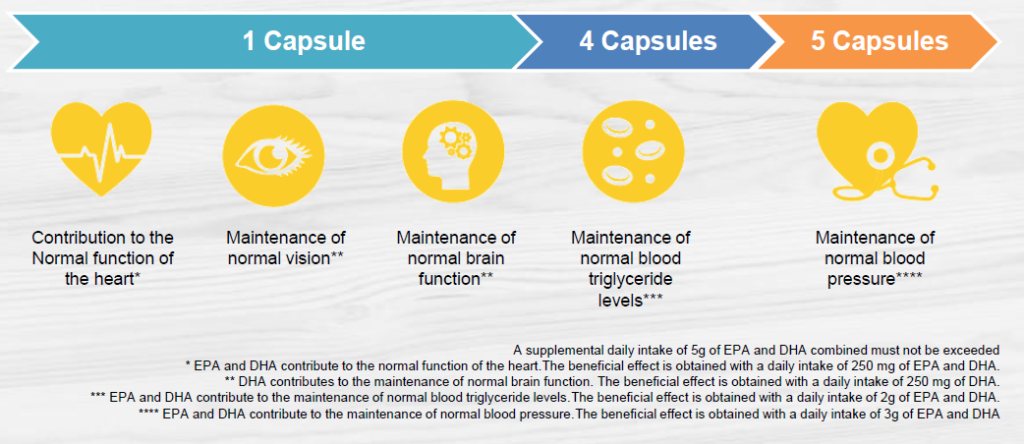 1 Capsule

4 Capsules

5 Capsules

Contribution to the Normal function of the heart*

Maintenance of normal vision**

Maintenance of normal brain function**

Maintenance of normal blood triglyceride levels***

Maintenance of normal blood pressure****

A supplemental daily intake of 5g of EPA and DHA combined must not be exceeded
* EPA and DHA contribute to the normal function of the heart.The beneficial effect is obtained with a daily intake of 250 mg of EPA and DHA.
** DHA contributes to the maintenance of normal brain function. The beneficial effect is obtained with a daily intake of 250 mg of DHA.
*** EPA and DHA contribute to the maintenance of normal blood triglyceride levels.The beneficial effect is obtained with a daily intake of 2g of EPA and DHA.
**** EPA and DHA contribute to the maintenance of normal blood pressure.The beneficial effect is obtained with a daily intake of 3g of EPA and DHA